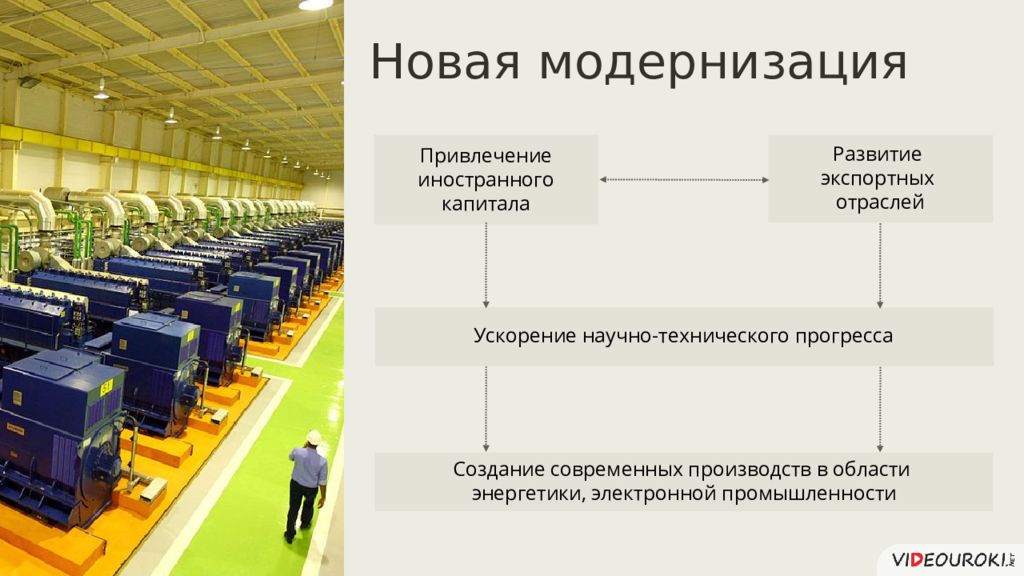 Новая модернизация

Привлечение иностранного капитала

Развитие экспортных отраслей

Ускорение научно-технического прогресса

Создание современных производств в области энергетики, электронной промышленности

VIDEOUROKI.NET